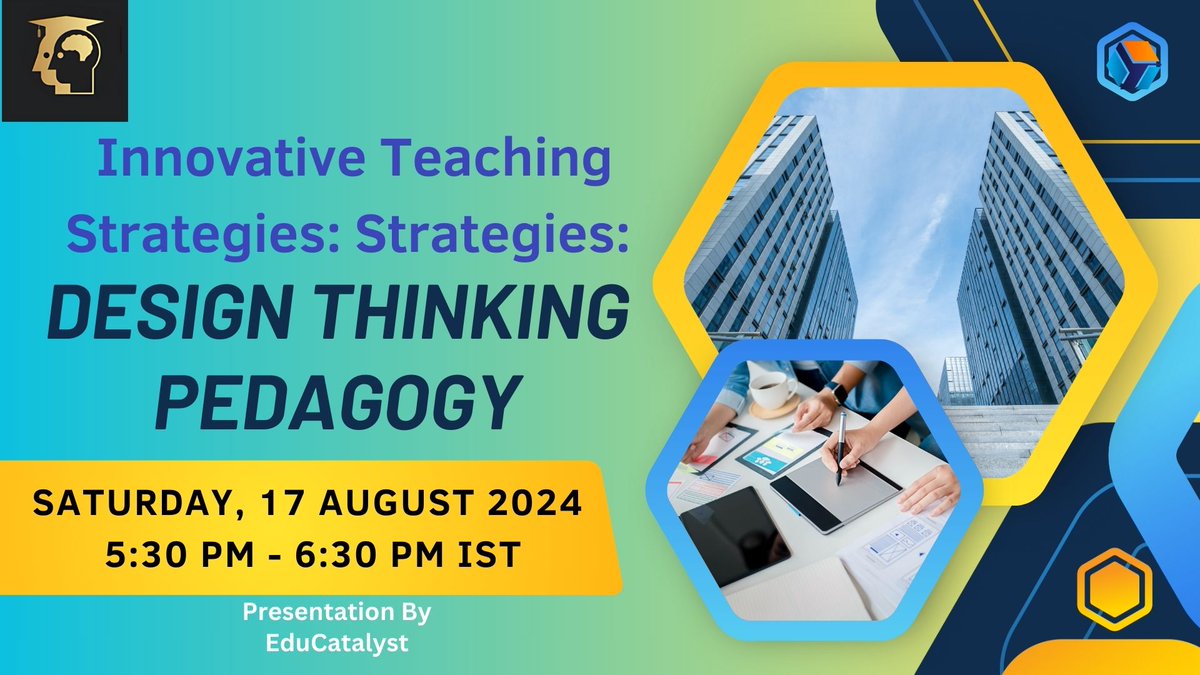 Innovative Teaching Strategies: Strategies:
DESIGN THINKING PEDAGOGY

SATURDAY, 17 AUGUST 2024
5:30 PM - 6:30 PM IST

Presentation By
EduCatalyst